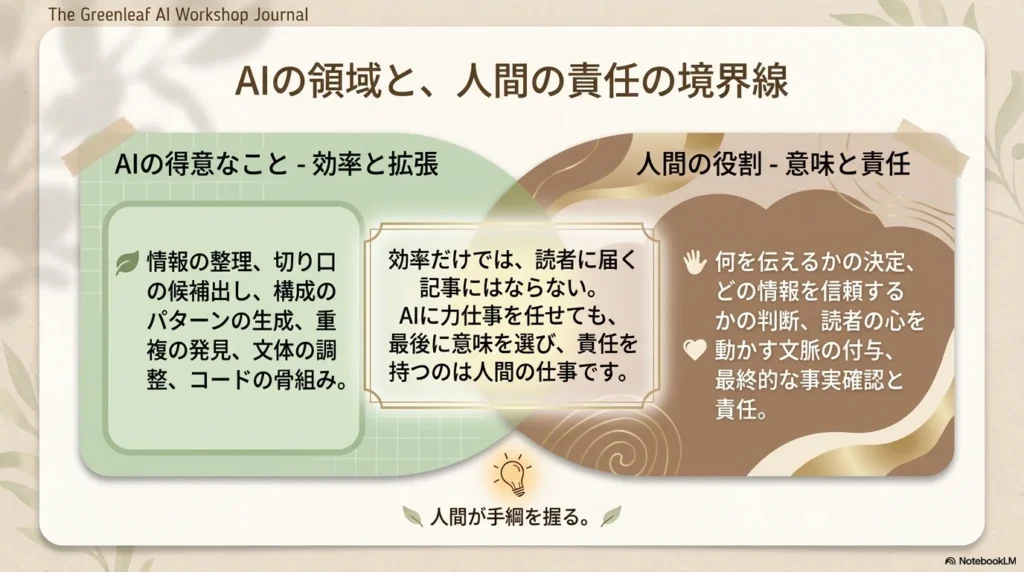 The Greenleaf AI Workshop Journal

AIの領域と、人間の責任の境界線

AIの得意なこと - 効率と拡張

情報の整理、切り口の候補出し、構成のパターンの生成、重複の発見、文体の調整、コードの骨組み。

効率だけでは、読者に届く記事にはならない。AIに力仕事を任せても、最後に意味を選び、責任を持つのは人間の仕事です。

人間の役割 - 意味と責任

何を伝えるかの決定、どの情報を信頼するかの判断、読者の心を動かす文脈の付与、最終的な事実確認と責任。

人間が手綱を握る。

NotebookLM